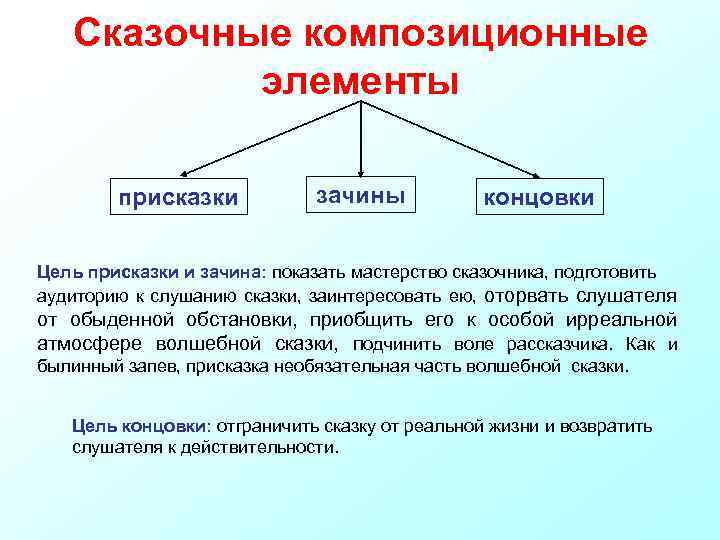 Сказочные композиционные элементы

присказки

зачины

концовки

Цель присказки и зачина: показать мастерство сказочника, подготовить аудиторию к слушанию сказки, заинтересовать ею, оторвать слушателя от обыденной обстановки, приобщить его к особой ирреальной атмосфере волшебной сказки, подчинить воле рассказчика. Как и былинный запев, присказка необязательная часть волшебной сказки.

Цель концовки: отграничить сказку от реальной жизни и возвратить слушателя к действительности.